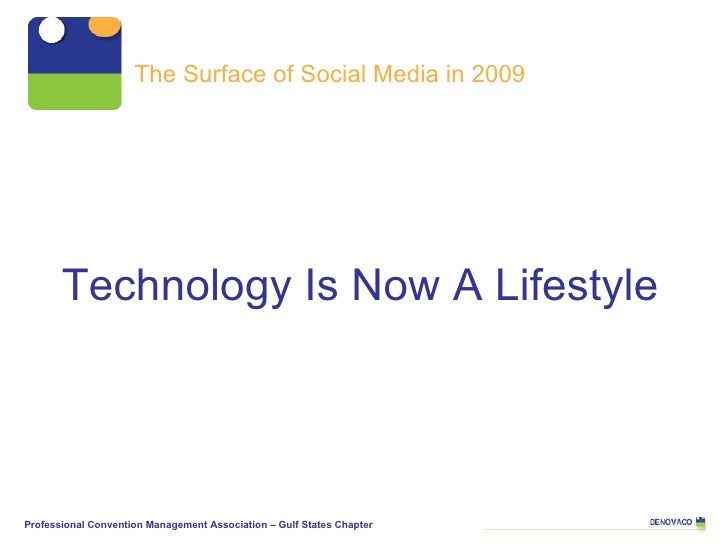 The Surface of Social Media in 2009

Technology Is Now A Lifestyle

Professional Convention Management Association – Gulf States Chapter

DENOVACO